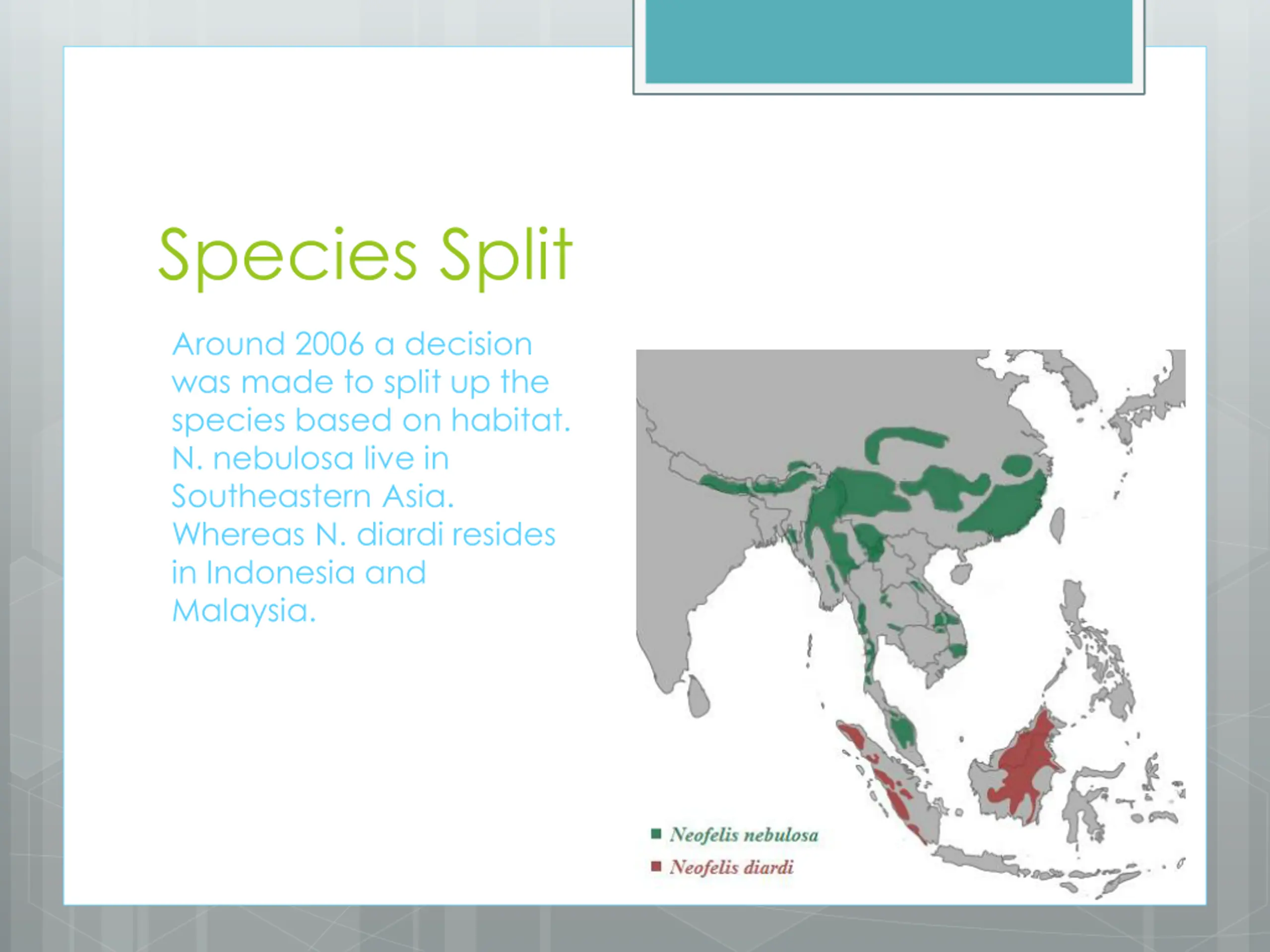 Species Split

Around 2006 a decision was made to split up the species based on habitat. N. nebulosa live in Southeastern Asia. Whereas N. diardi resides in Indonesia and Malaysia.

Neofelis nebulosa
Neofelis diardi